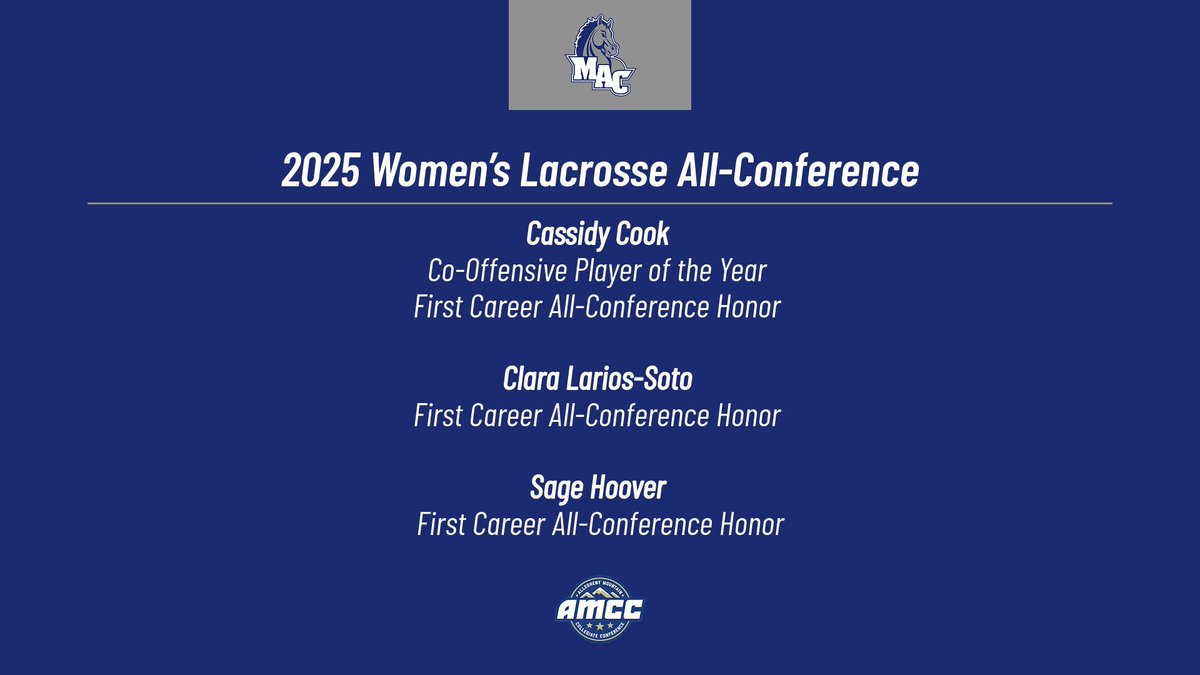 MAC

2025 Women's Lacrosse All-Conference

Cassidy Cook
Co-Offensive Player of the Year
First Career All-Conference Honor

Clara Larios-Soto
First Career All-Conference Honor

Sage Hoover
First Career All-Conference Honor

ALLEGHENY MOUNTAIN
AMCC
COLLEGIATE CONFERENCE